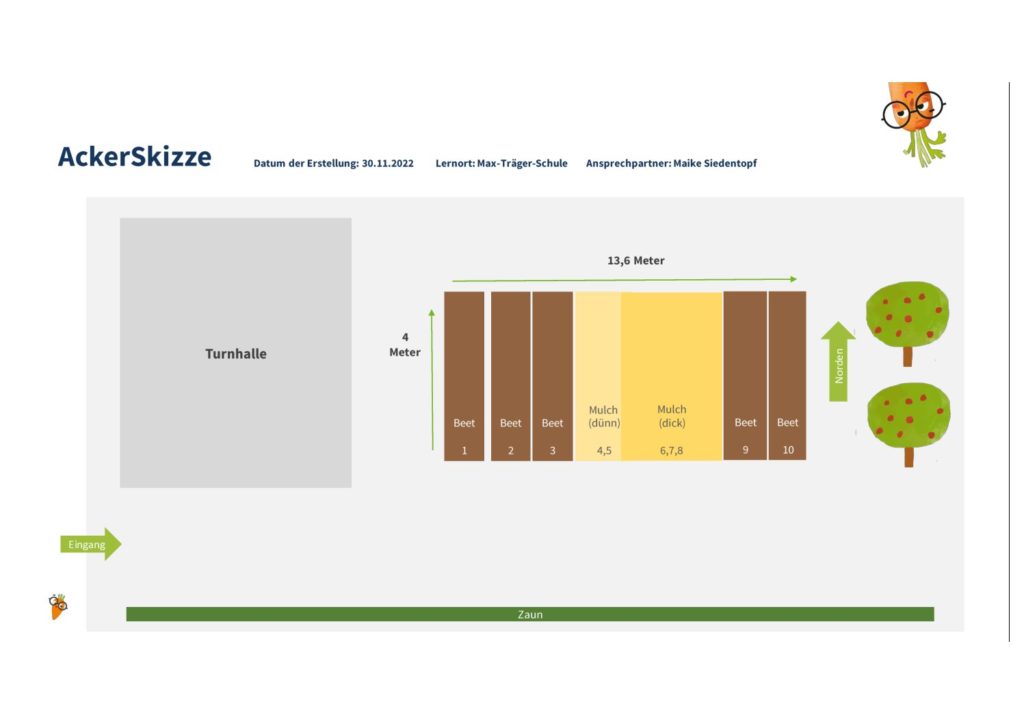 AckerSkizze

Datum der Erstellung: 30.11.2022 Lernort: Max-Träger-Schule Ansprechpartner: Maike Siedentopf

Turnhalle

13,6 Meter

4 Meter

Beet 1

Beet 2

Beet 3

Mulch (dünn) 4,5

Mulch (dick) 6,7,8

Beet 9

Beet 10

Norden

Eingang

Zaun